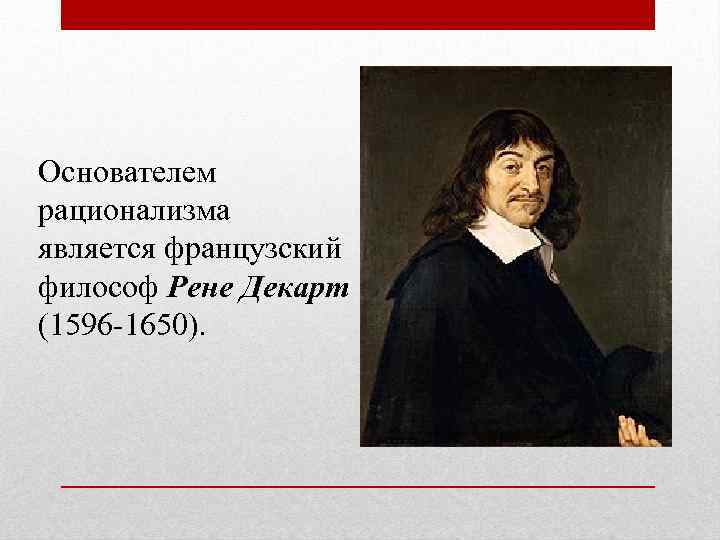 Основателем рационализма является французский философ Рене Декарт (1596-1650).